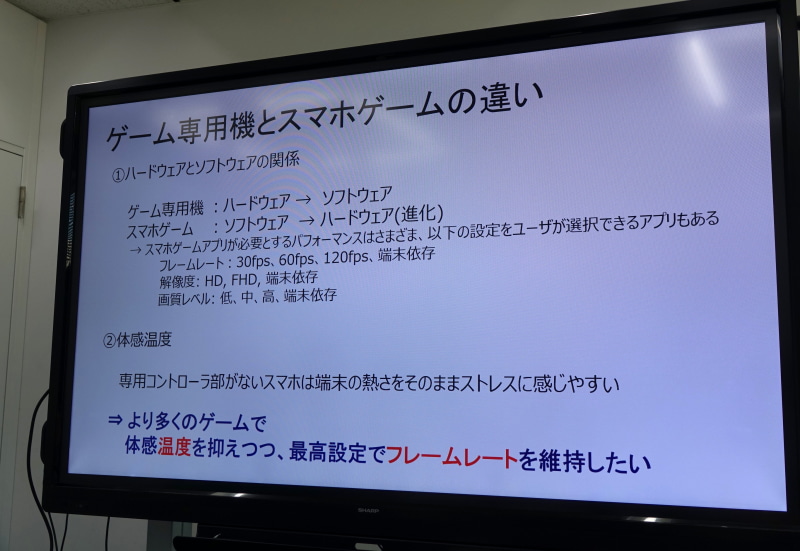 ゲーム専用機とスマホゲームの違い

①ハードウェアとソフトウェアの関係

ゲーム専用機 ：ハードウェア → ソフトウェア
スマホゲーム ：ソフトウェア → ハードウェア(進化)
→ スマホゲームアプリが必要とするパフォーマンスはさまざま、以下の設定をユーザが選択できるアプリもある
フレームレート：30fps、60fps、120fps、端末依存
解像度：HD, FHD, 端末依存
画質レベル：低、中、高、端末依存

②体感温度

専用コントローラ部がないスマホは端末の熱さをそのままストレスに感じやすい

⇒ より多くのゲームで
体感温度を抑えつつ、最高設定でフレームレートを維持したい

SHARP